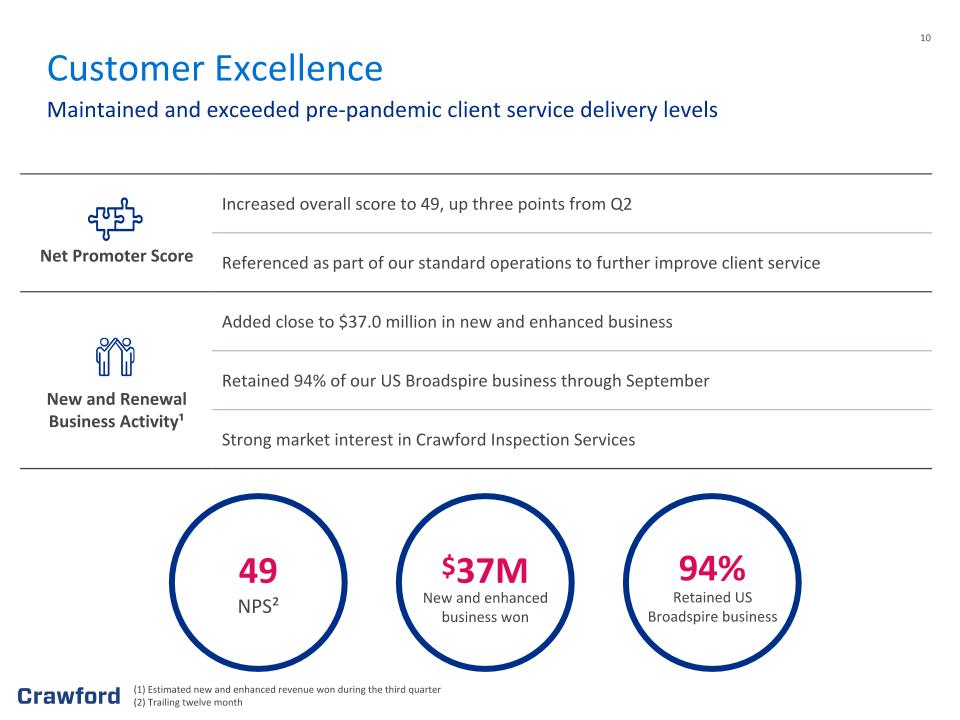 10

Customer Excellence

Maintained and exceeded pre-pandemic client service delivery levels

Net Promoter Score

Increased overall score to 49, up three points from Q2

Referenced as part of our standard operations to further improve client service

New and Renewal Business Activity$^{1}$

Added close to $37.0 million in new and enhanced business

Retained 94% of our US Broadspire business through September

Strong market interest in Crawford Inspection Services

49
NPS$^{2}$

$37M
New and enhanced business won

94%
Retained US Broadspire business

Crawford

(1) Estimated new and enhanced revenue won during the third quarter
(2) Trailing twelve month